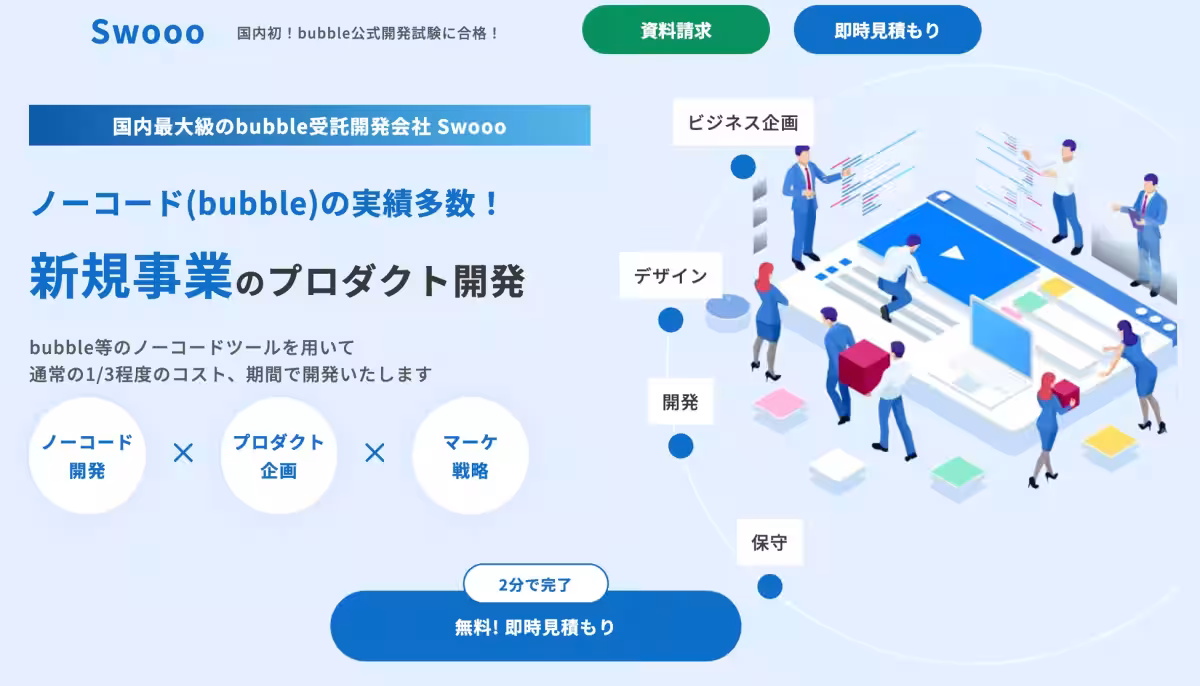 Swooo

国内初！bubble公式開発試験に合格！

資料請求

即時見積もり

国内最大級のbubble受託開発会社 Swooo

ノーコード(bubble)の実績多数！

新規事業のプロダクト開発

bubble等のノーコードツールを用いて
通常の1/3程度のコスト、期間で開発いたします

ノーコード開発 × プロダクト企画 × マーケ戦略

ビジネス企画

デザイン

開発

保守

2分で完了

無料! 即時見積もり